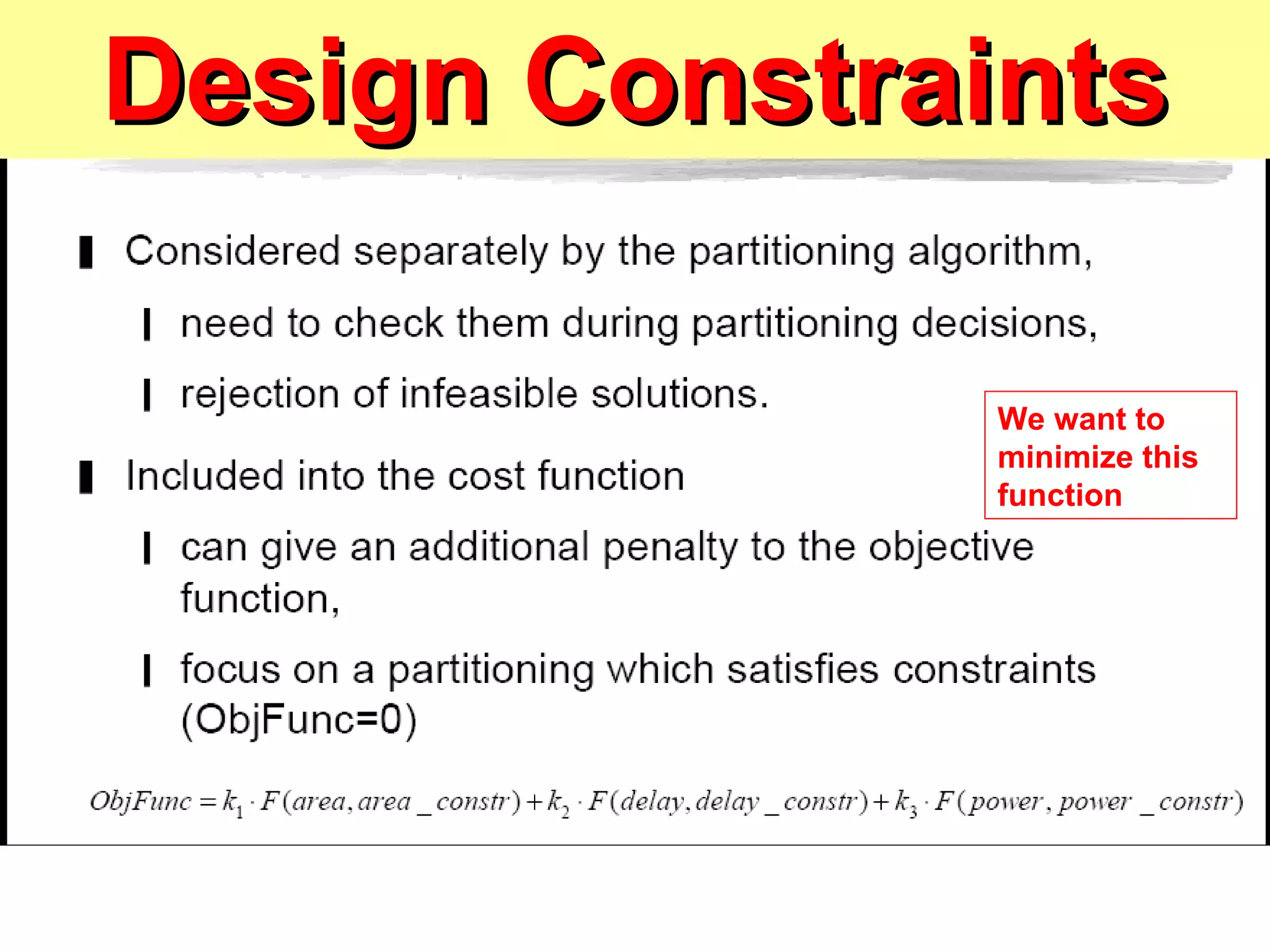 Design Constraints

Considered separately by the partitioning algorithm,

need to check them during partitioning decisions,

rejection of infeasible solutions.

We want to minimize this function

Included into the cost function

can give an additional penalty to the objective function,

focus on a partitioning which satisfies constraints (ObjFunc=0)

$ObjFunc = k_1 \cdot F(area, area\_constr) + k_2 \cdot F(delay, delay\_constr) + k_3 \cdot F(power, power\_constr)$